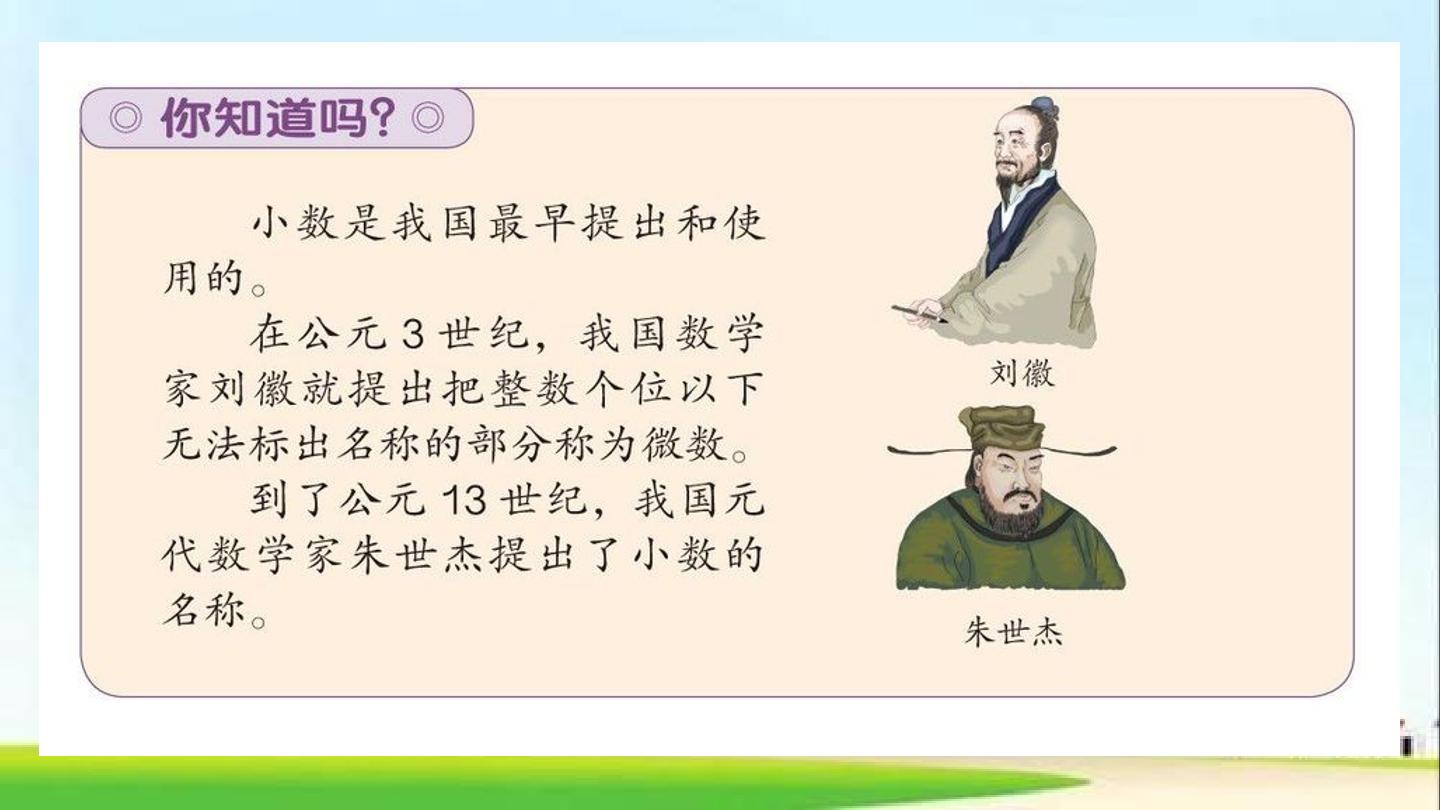 ◎ 你知道吗? ◎

小数是我国最早提出和使用的。

在公元3世纪，我国数学家刘徽就提出把整数个位以下无法标出名称的部分称为微数。

到了公元13世纪，我国元代数学家朱世杰提出了小数的名称。

刘徽

朱世杰